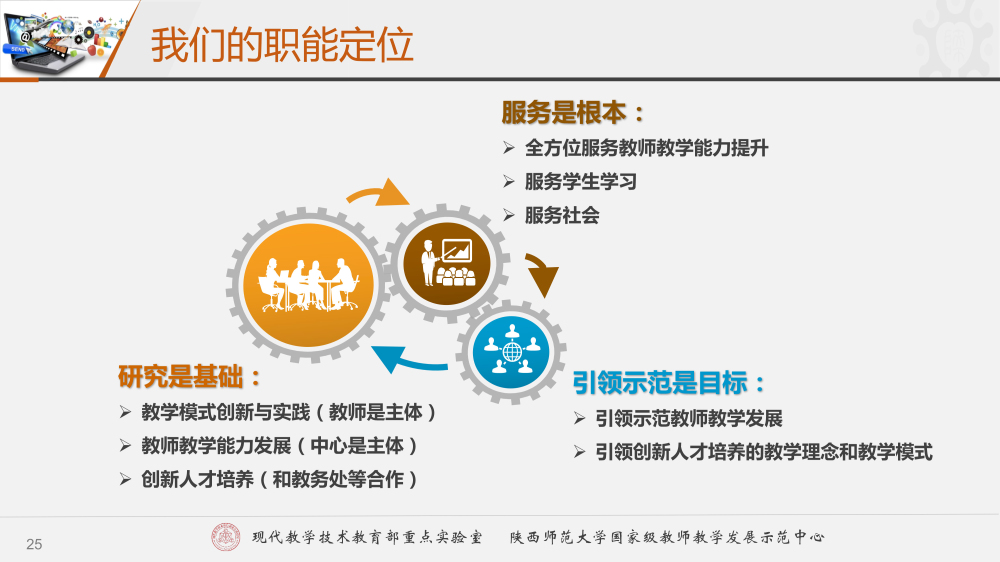 我们的职能定位

服务是根本：
➢ 全方位服务教师教学能力提升
➢ 服务学生学习
➢ 服务社会

研究是基础：
➢ 教学模式创新与实践（教师是主体）
➢ 教师教学能力发展（中心是主体）
➢ 创新人才培养（和教务处等合作）

引领示范是目标：
➢ 引领示范教师教学发展
➢ 引领创新人才培养的教学理念和教学模式

25 现代教学技术教育部重点实验室 陕西师范大学国家级教师教学发展示范中心